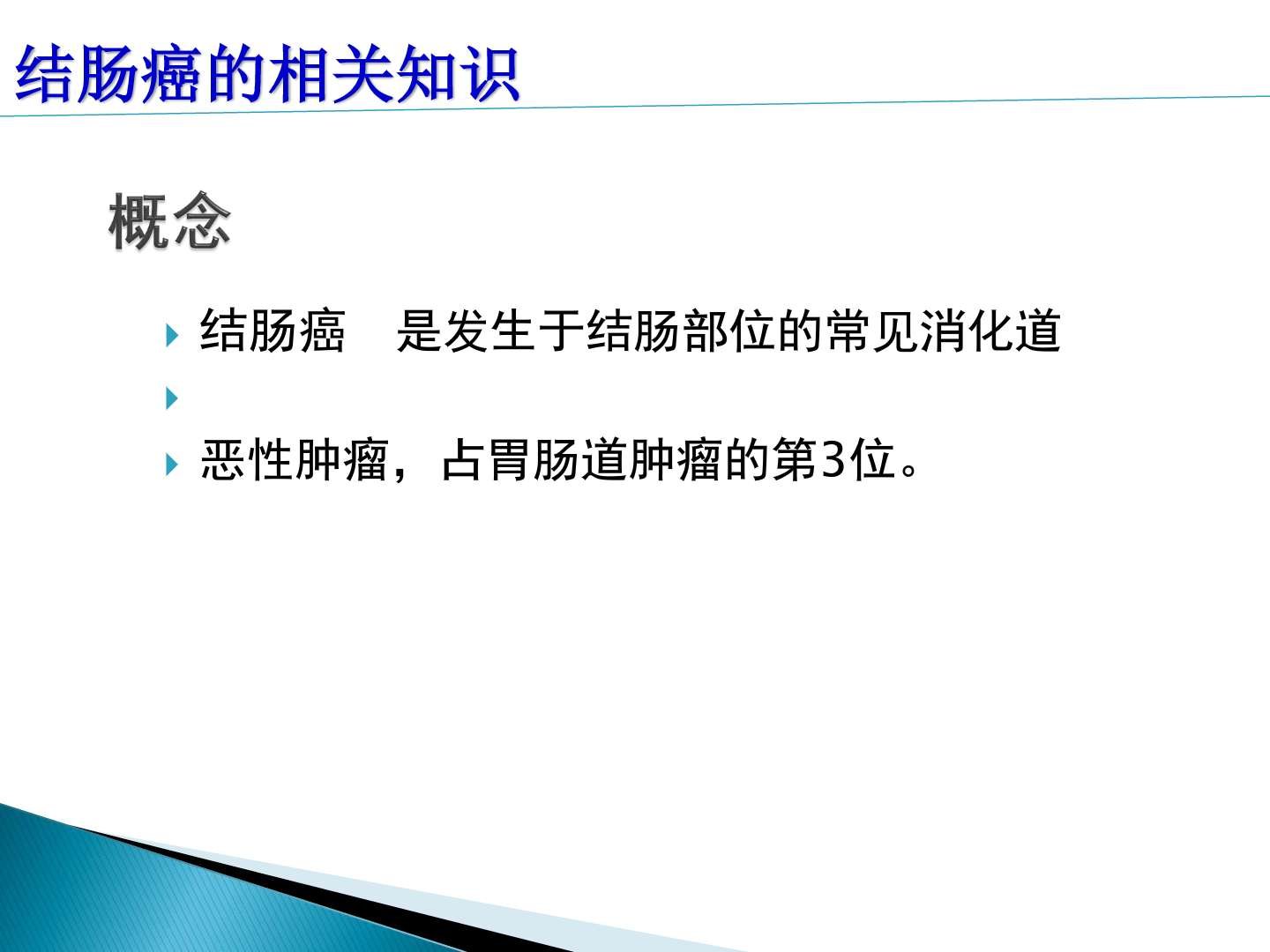 结肠癌的相关知识

概念

结肠癌　是发生于结肠部位的常见消化道

恶性肿瘤，占胃肠道肿瘤的第3位。